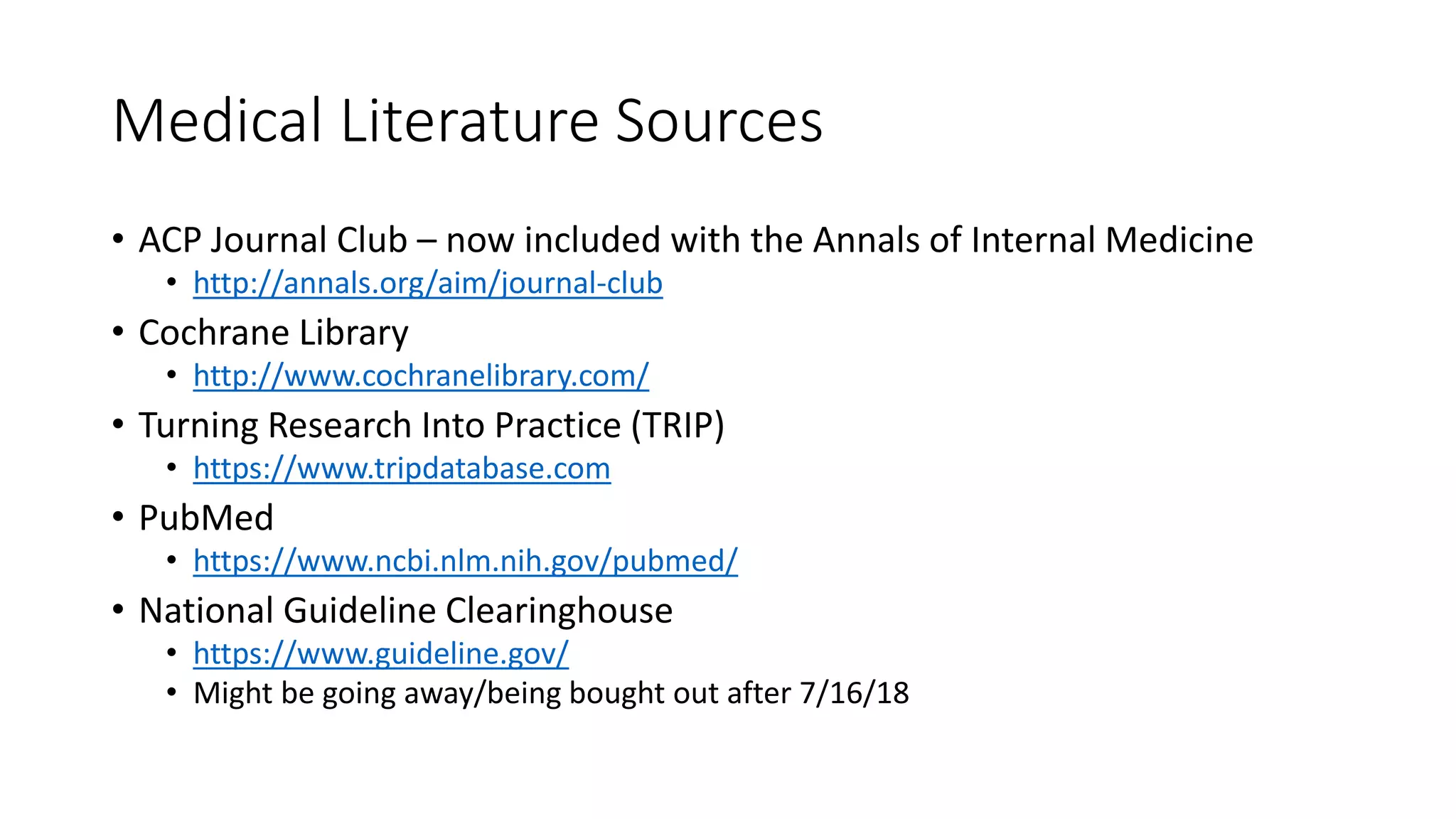 Medical Literature Sources

• ACP Journal Club – now included with the Annals of Internal Medicine
  • http://annals.org/aim/journal-club
• Cochrane Library
  • http://www.cochranelibrary.com/
• Turning Research Into Practice (TRIP)
  • https://www.tripdatabase.com
• PubMed
  • https://www.ncbi.nlm.nih.gov/pubmed/
• National Guideline Clearinghouse
  • https://www.guideline.gov/
  • Might be going away/being bought out after 7/16/18